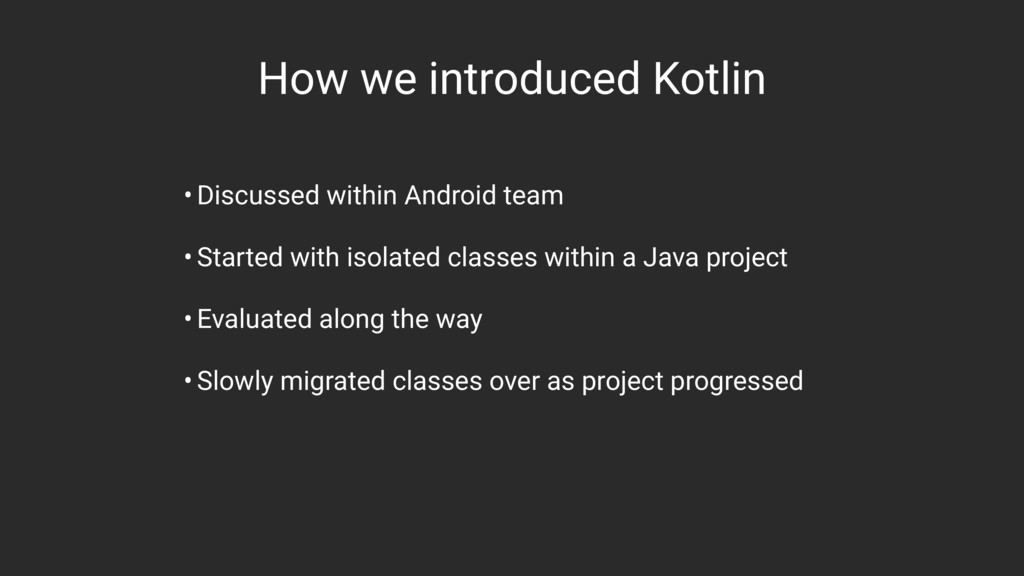 How we introduced Kotlin

• Discussed within Android team

• Started with isolated classes within a Java project

• Evaluated along the way

• Slowly migrated classes over as project progressed